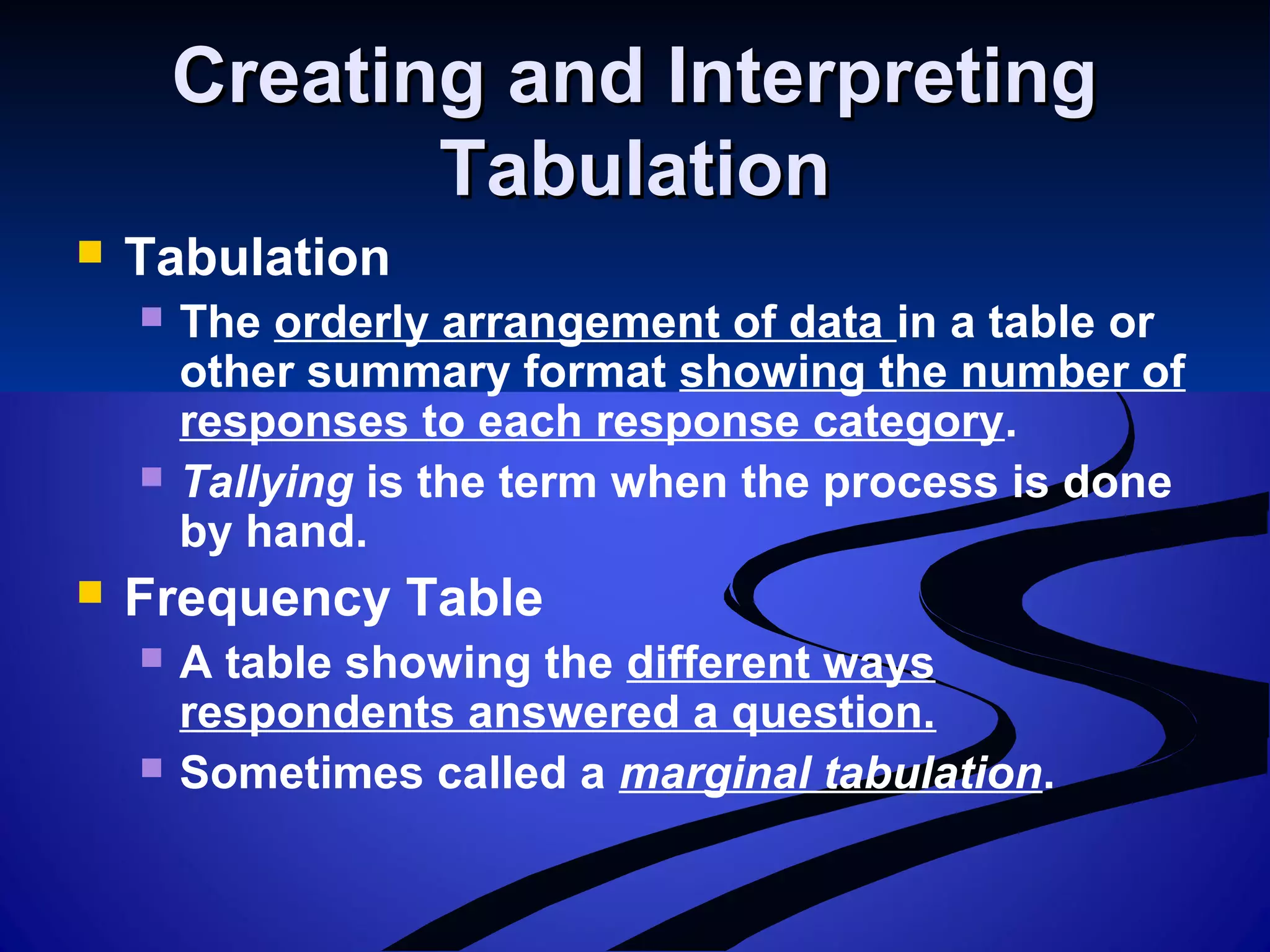 Creating and Interpreting Tabulation

Tabulation

The orderly arrangement of data in a table or other summary format showing the number of responses to each response category.

Tallying is the term when the process is done by hand.

Frequency Table

A table showing the different ways respondents answered a question.

Sometimes called a marginal tabulation.